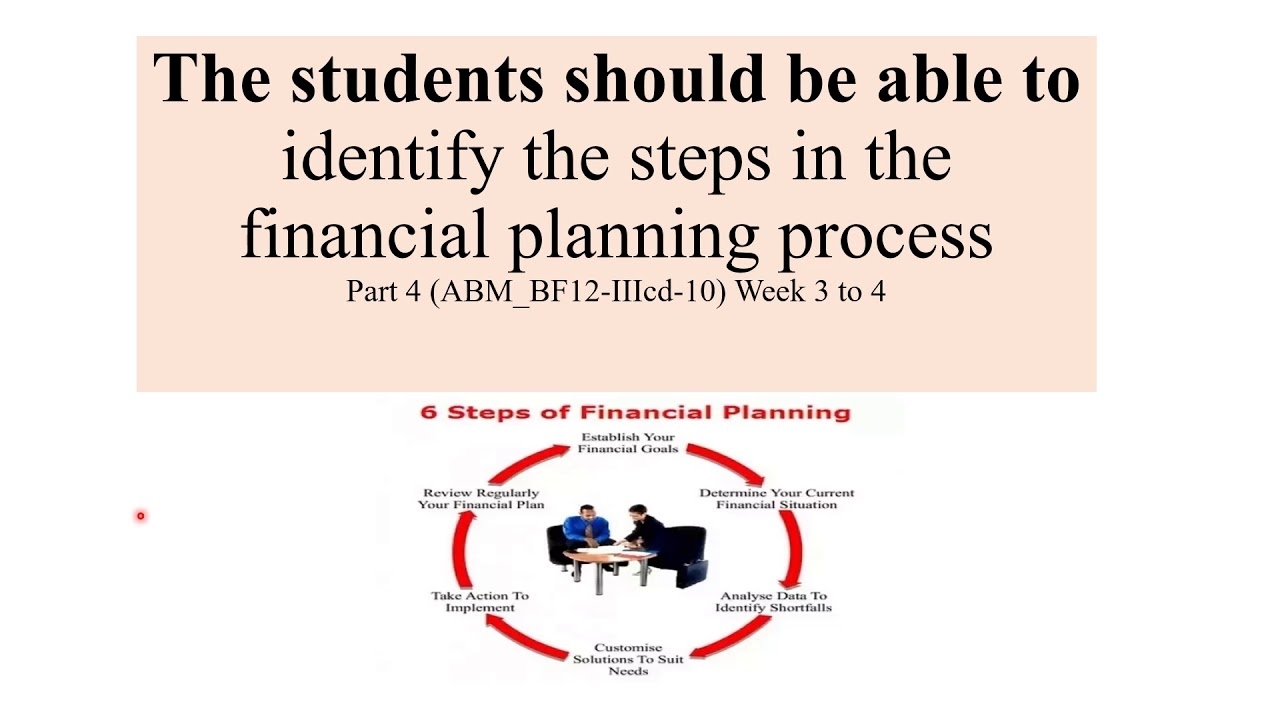 The students should be able to identify the steps in the financial planning process

Part 4 (ABM_BF12-IIIcd-10) Week 3 to 4

6 Steps of Financial Planning

Establish Your Financial Goals

Determine Your Current Financial Situation

Analyse Data To Identify Shortfalls

Customise Solutions To Suit Needs

Take Action To Implement

Review Regularly Your Financial Plan